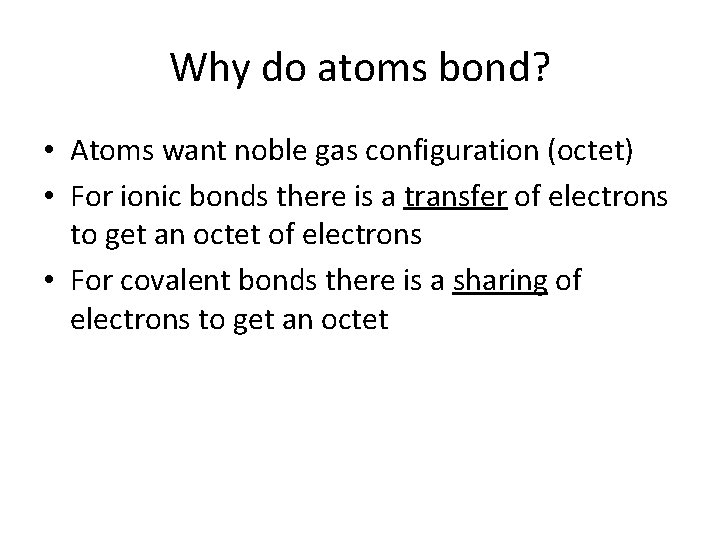 Why do atoms bond?

• Atoms want noble gas configuration (octet)
• For ionic bonds there is a transfer of electrons to get an octet of electrons
• For covalent bonds there is a sharing of electrons to get an octet